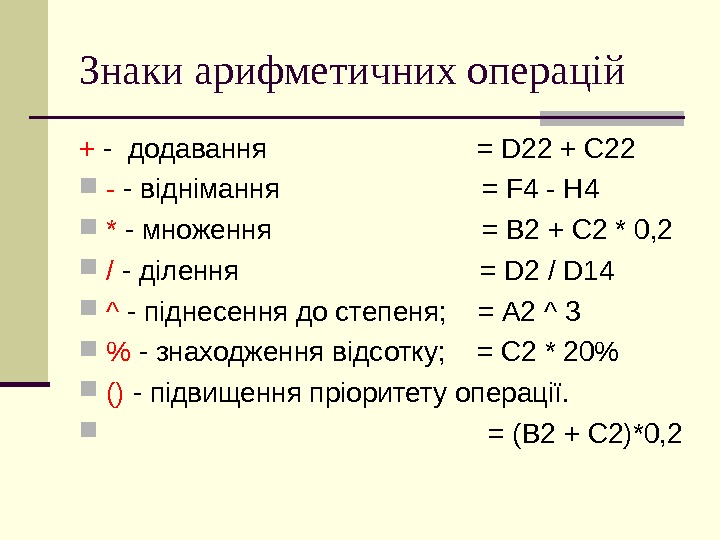 Знаки арифметичних операцій

+ - додавання = D22 + C22

- - віднімання = F4 - H4

* - множення = B2 + C2 * 0,2

/ - ділення = D2 / D14

^ - піднесення до степеня; = A2 ^ 3

% - знаходження відсотку; = C2 * 20%

() - підвищення пріоритету операції.

= (B2 + C2)*0,2